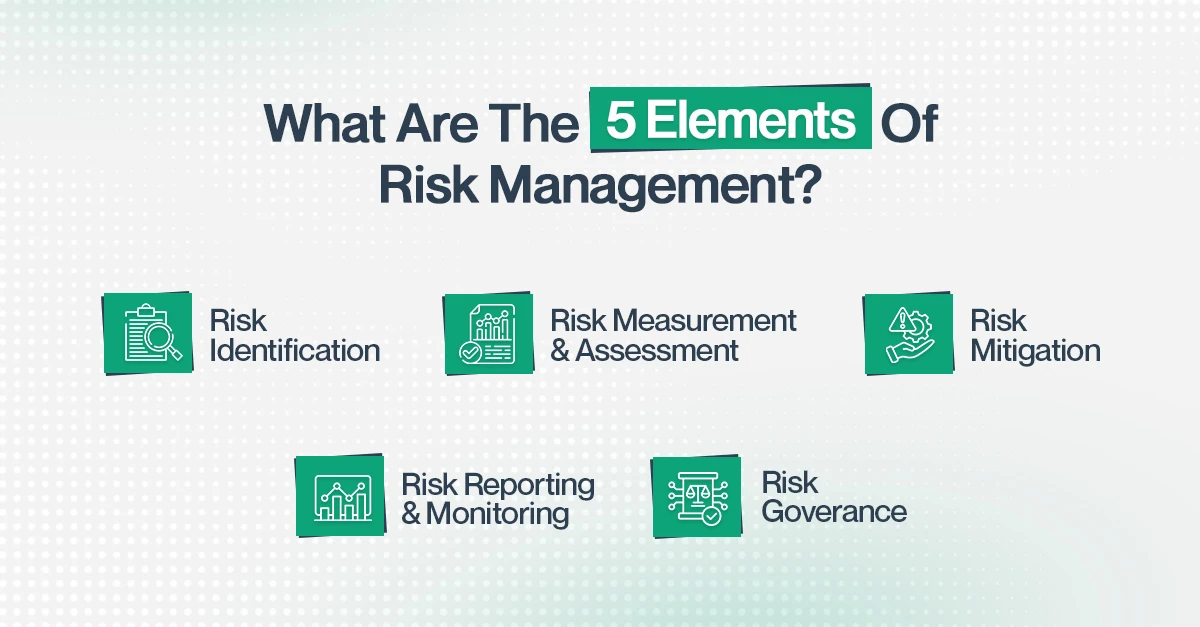 What Are The 5 Elements Of Risk Management?

Risk Identification

Risk Measurement & Assessment

Risk Mitigation

Risk Reporting & Monitoring

Risk Goverance